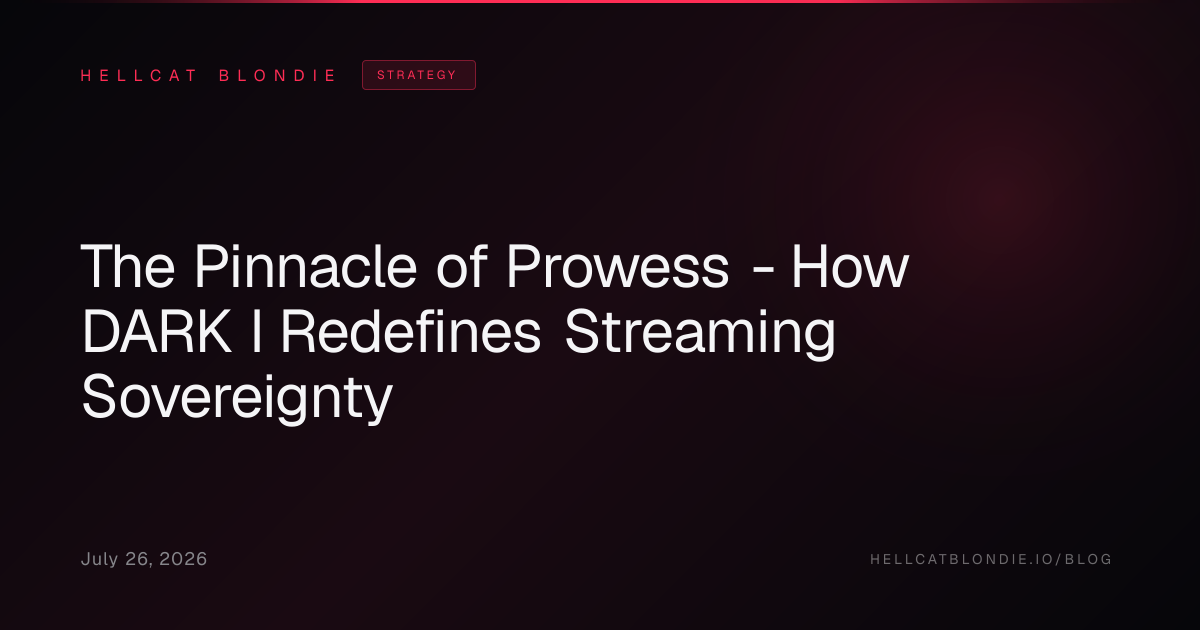 HELLCAT BLONDIE

STRATEGY

The Pinnacle of Prowess - How DARK I Redefines Streaming Sovereignty

July 26, 2026

HELLCATBLONDIE.IO/BLOG